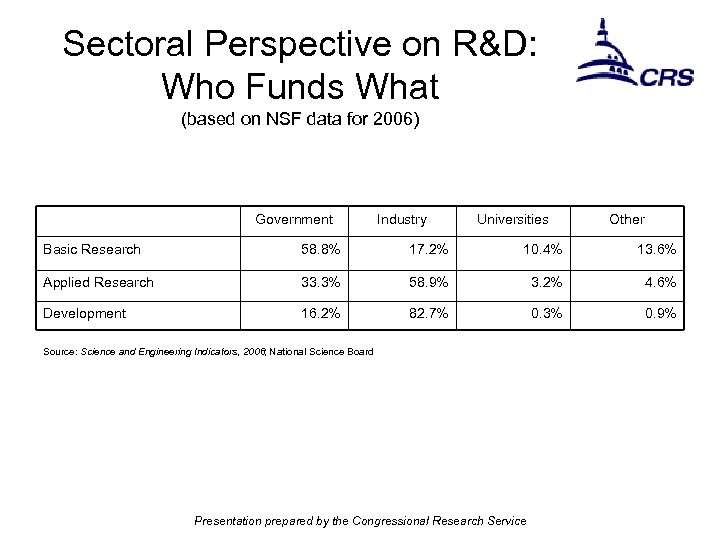 Sectoral Perspective on R&D: Who Funds What
(based on NSF data for 2006)

CRS

| | Government | Industry | Universities | Other |
|---|---|---|---|---|
| Basic Research | 58.8% | 17.2% | 10.4% | 13.6% |
| Applied Research | 33.3% | 58.9% | 3.2% | 4.6% |
| Development | 16.2% | 82.7% | 0.3% | 0.9% |

Source: Science and Engineering Indicators, 2006, National Science Board

Presentation prepared by the Congressional Research Service